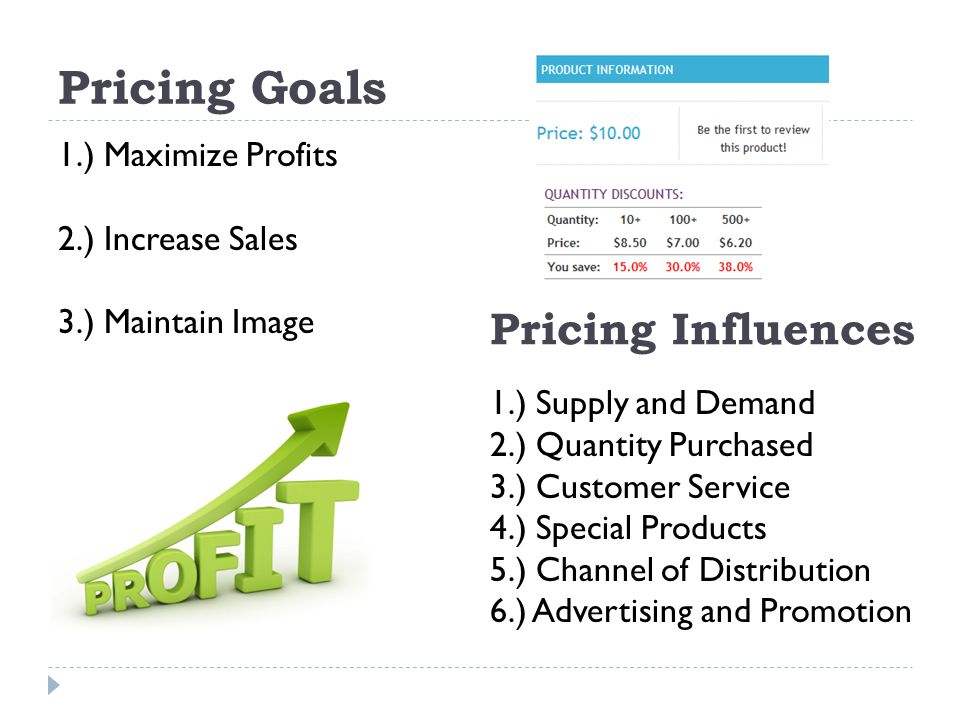 Pricing Goals

1.) Maximize Profits

2.) Increase Sales

3.) Maintain Image

PROFIT

PRODUCT INFORMATION

Price: $10.00

Be the first to review this product!

QUANTITY DISCOUNTS:

| Quantity: | 10+ | 100+ | 500+ |
|---|---|---|---|
| Price: | $8.50 | $7.00 | $6.20 |
| You save: | 15.0% | 30.0% | 38.0% |

Pricing Influences

1.) Supply and Demand
2.) Quantity Purchased
3.) Customer Service
4.) Special Products
5.) Channel of Distribution
6.) Advertising and Promotion